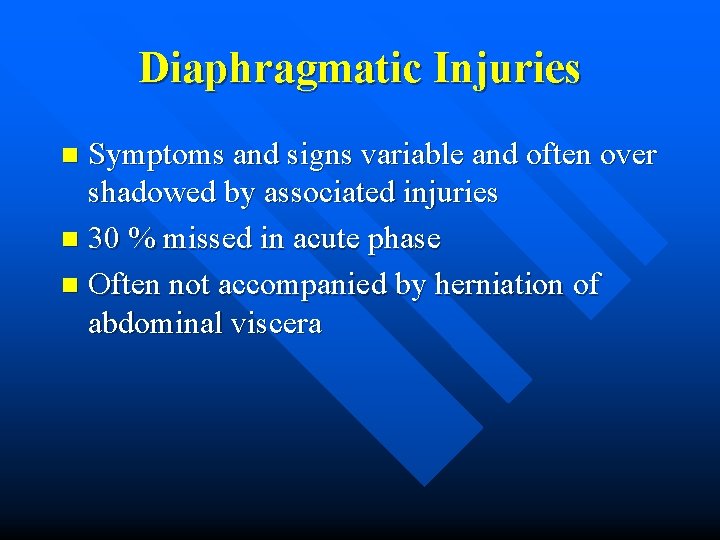 Diaphragmatic Injuries

- Symptoms and signs variable and often over shadowed by associated injuries
- 30 % missed in acute phase
- Often not accompanied by herniation of abdominal viscera